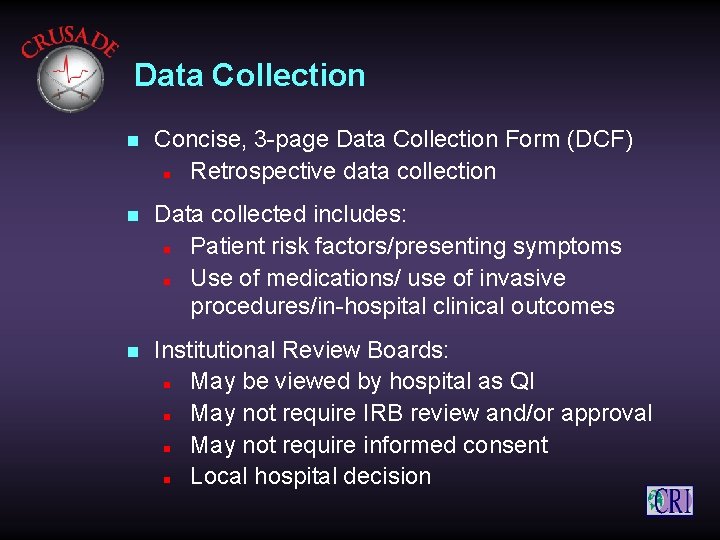 CRUSADE

Data Collection

- Concise, 3-page Data Collection Form (DCF)
  - Retrospective data collection
- Data collected includes:
  - Patient risk factors/presenting symptoms
  - Use of medications/ use of invasive procedures/in-hospital clinical outcomes
- Institutional Review Boards:
  - May be viewed by hospital as QI
  - May not require IRB review and/or approval
  - May not require informed consent
  - Local hospital decision

CRI